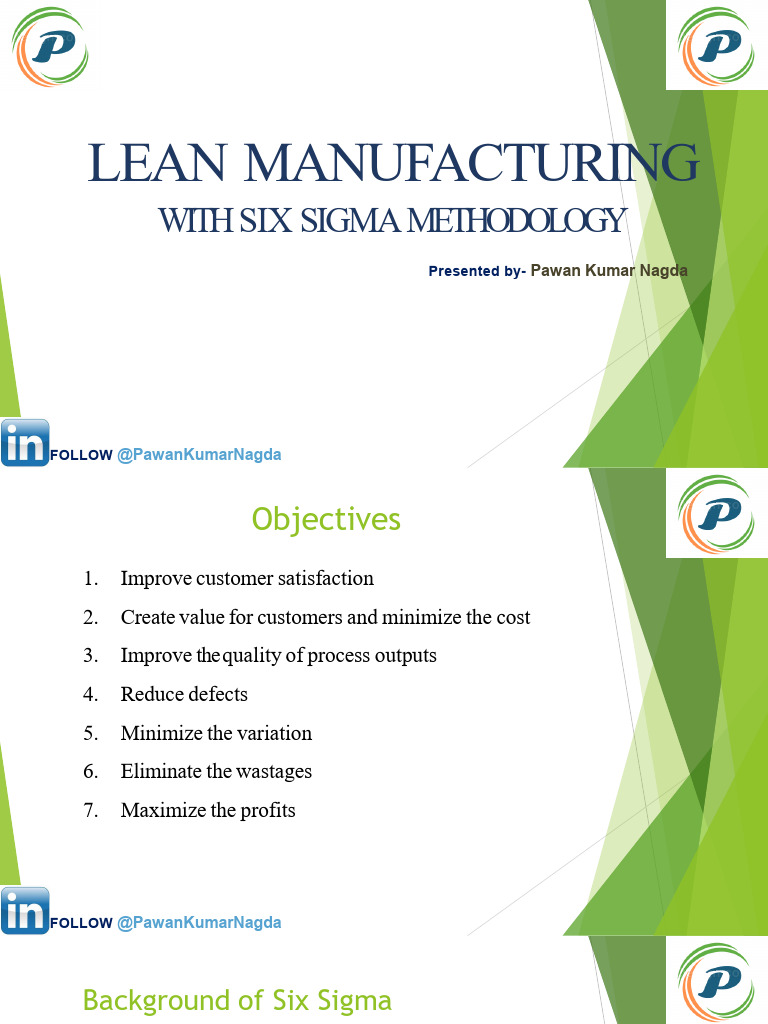 P

P

LEAN MANUFACTURING

WITH SIX SIGMA METHODOLOGY

Presented by- Pawan Kumar Nagda

in FOLLOW @PawanKumarNagda

P

Objectives

1. Improve customer satisfaction
2. Create value for customers and minimize the cost
3. Improve the quality of process outputs
4. Reduce defects
5. Minimize the variation
6. Eliminate the wastages
7. Maximize the profits

in FOLLOW @PawanKumarNagda

P

Background of Six Sigma